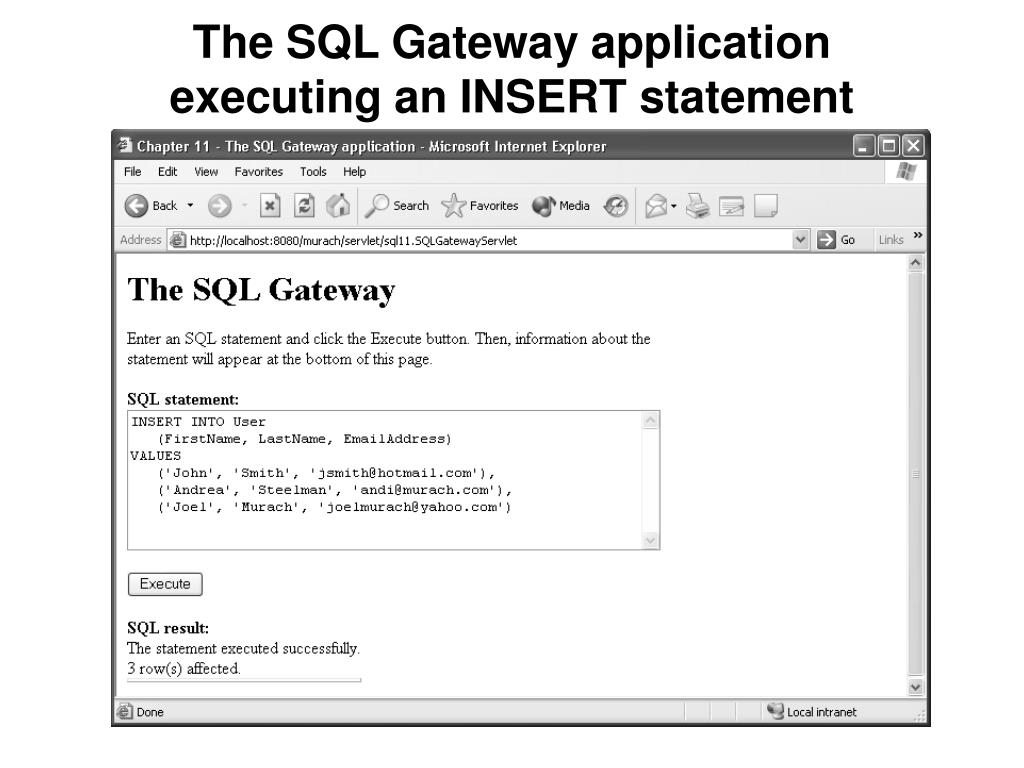 The SQL Gateway application executing an INSERT statement

Chapter 11 - The SQL Gateway application - Microsoft Internet Explorer

File Edit View Favorites Tools Help

Back Search Favorites Media

Address http://localhost:8080/murach/servlet/sql11.SQLGatewayServlet Go Links »

The SQL Gateway

Enter an SQL statement and click the Execute button. Then, information about the statement will appear at the bottom of this page.

SQL statement:

INSERT INTO User
   (FirstName, LastName, EmailAddress)
VALUES
   ('John', 'Smith', 'jsmith@hotmail.com'),
   ('Andrea', 'Steelman', 'andi@murach.com'),
   ('Joel', 'Murach', 'joelmurach@yahoo.com')

Execute

SQL result:
The statement executed successfully.
3 row(s) affected.

Done Local intranet